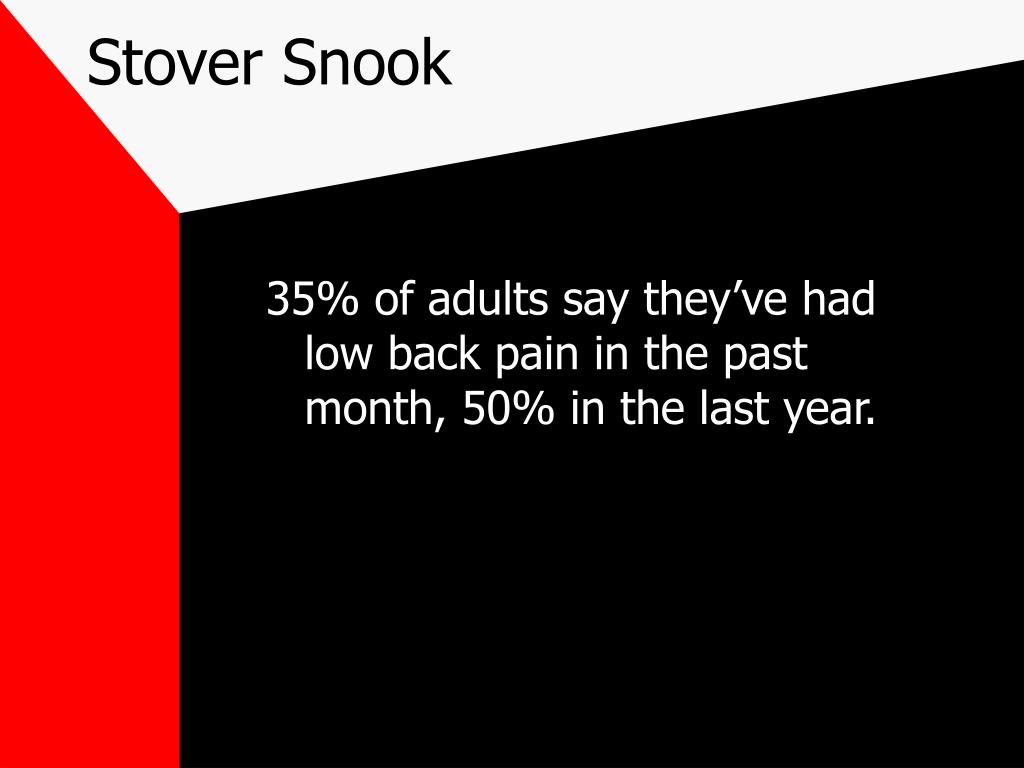 Stover Snook

35% of adults say they’ve had low back pain in the past month, 50% in the last year.